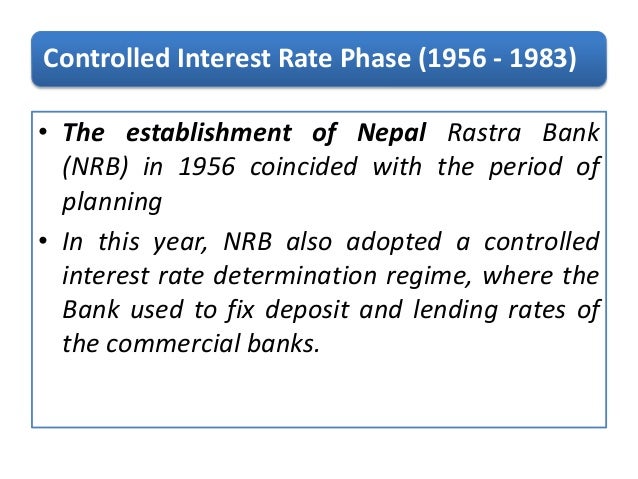 Controlled Interest Rate Phase (1956 - 1983)

• The establishment of Nepal Rastra Bank (NRB) in 1956 coincided with the period of planning

• In this year, NRB also adopted a controlled interest rate determination regime, where the Bank used to fix deposit and lending rates of the commercial banks.